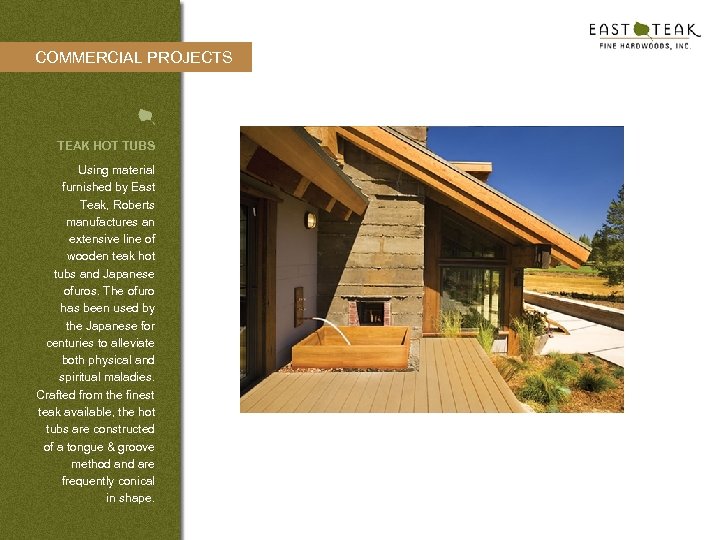 COMMERCIAL PROJECTS

EAST TEAK
FINE HARDWOODS, INC.

TEAK HOT TUBS

Using material furnished by East Teak, Roberts manufactures an extensive line of wooden teak hot tubs and Japanese ofuros. The ofuro has been used by the Japanese for centuries to alleviate both physical and spiritual maladies. Crafted from the finest teak available, the hot tubs are constructed of a tongue & groove method and are frequently conical in shape.